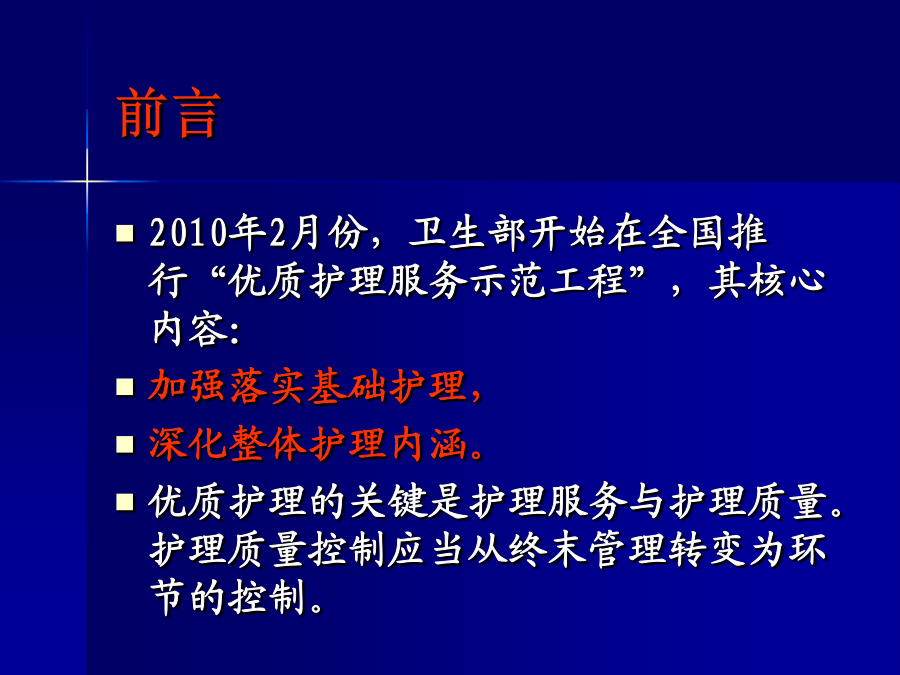 前言

■ 2010年2月份，卫生部开始在全国推行“优质护理服务示范工程”，其核心内容:

■ 加强落实基础护理,

■ 深化整体护理内涵。

■ 优质护理的关键是护理服务与护理质量。护理质量控制应当从终末管理转变为环节的控制。